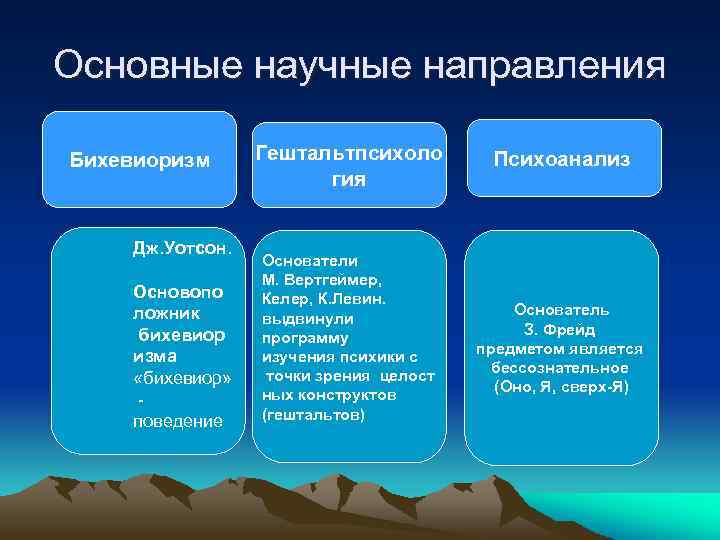 Основные научные направления

Бихевиоризм

Гештальтпсихология

Психоанализ

Дж.Уотсон.

Основоположник бихевиоризма «бихевиор» - поведение

Основатели М. Вертгеймер, Келер, К.Левин. выдвинули программу изучения психики с точки зрения целостных конструктов (гештальтов)

Основатель З. Фрейд предметом является бессознательное (Оно, Я, сверх-Я)